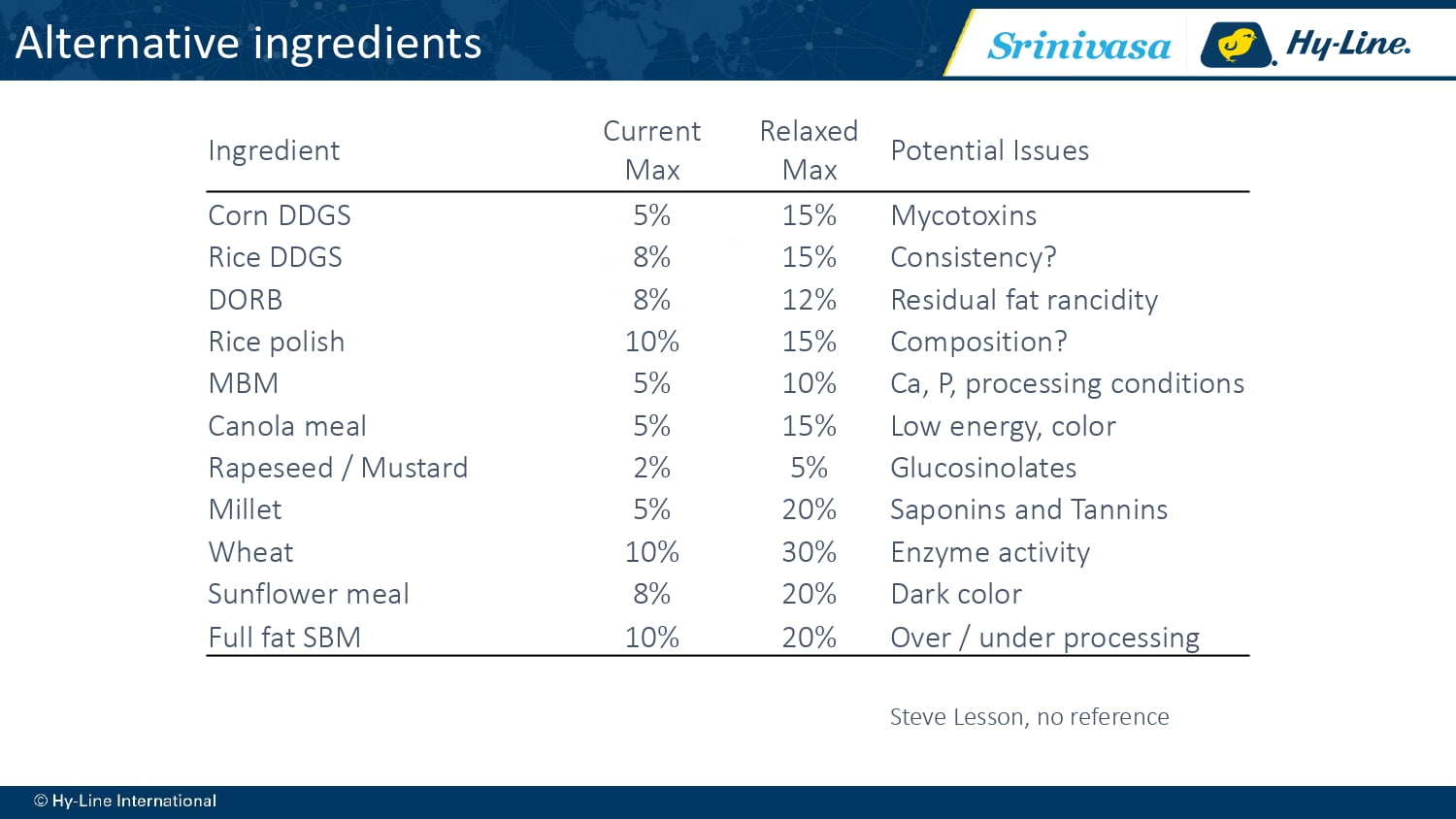 Alternative ingredients

Srinivasa

Hy-Line.

| Ingredient | Current Max | Relaxed Max | Potential Issues |
|---|---|---|---|
| Corn DDGS | 5% | 15% | Mycotoxins |
| Rice DDGS | 8% | 15% | Consistency? |
| DORB | 8% | 12% | Residual fat rancidity |
| Rice polish | 10% | 15% | Composition? |
| MBM | 5% | 10% | Ca, P, processing conditions |
| Canola meal | 5% | 15% | Low energy, color |
| Rapeseed / Mustard | 2% | 5% | Glucosinolates |
| Millet | 5% | 20% | Saponins and Tannins |
| Wheat | 10% | 30% | Enzyme activity |
| Sunflower meal | 8% | 20% | Dark color |
| Full fat SBM | 10% | 20% | Over / under processing |

Steve Lesson, no reference

© Hy-Line International